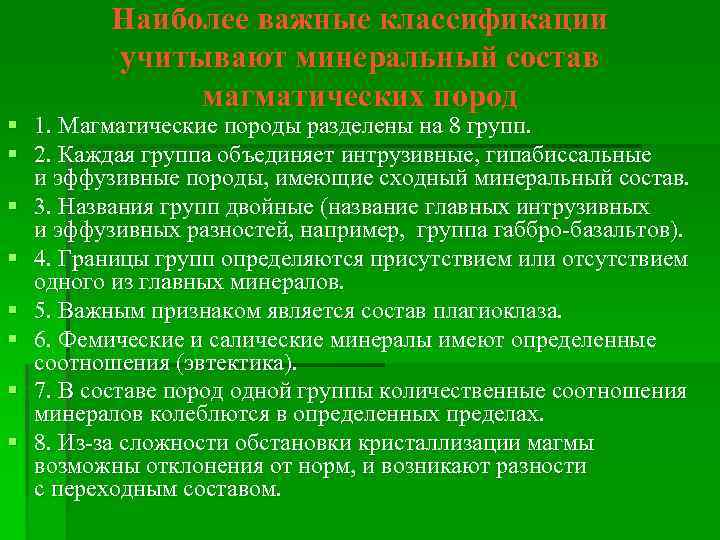 Наиболее важные классификации учитывают минеральный состав магматических пород

1. Магматические породы разделены на 8 групп.

2. Каждая группа объединяет интрузивные, гипабиссальные и эффузивные породы, имеющие сходный минеральный состав.

3. Названия групп двойные (название главных интрузивных и эффузивных разностей, например, группа габбро-базальтов).

4. Границы групп определяются присутствием или отсутствием одного из главных минералов.

5. Важным признаком является состав плагиоклаза.

6. Фемические и салические минералы имеют определенные соотношения (эвтектика).

7. В составе пород одной группы количественные соотношения минералов колеблются в определенных пределах.

8. Из-за сложности обстановки кристаллизации магмы возможны отклонения от норм, и возникают разности с переходным составом.